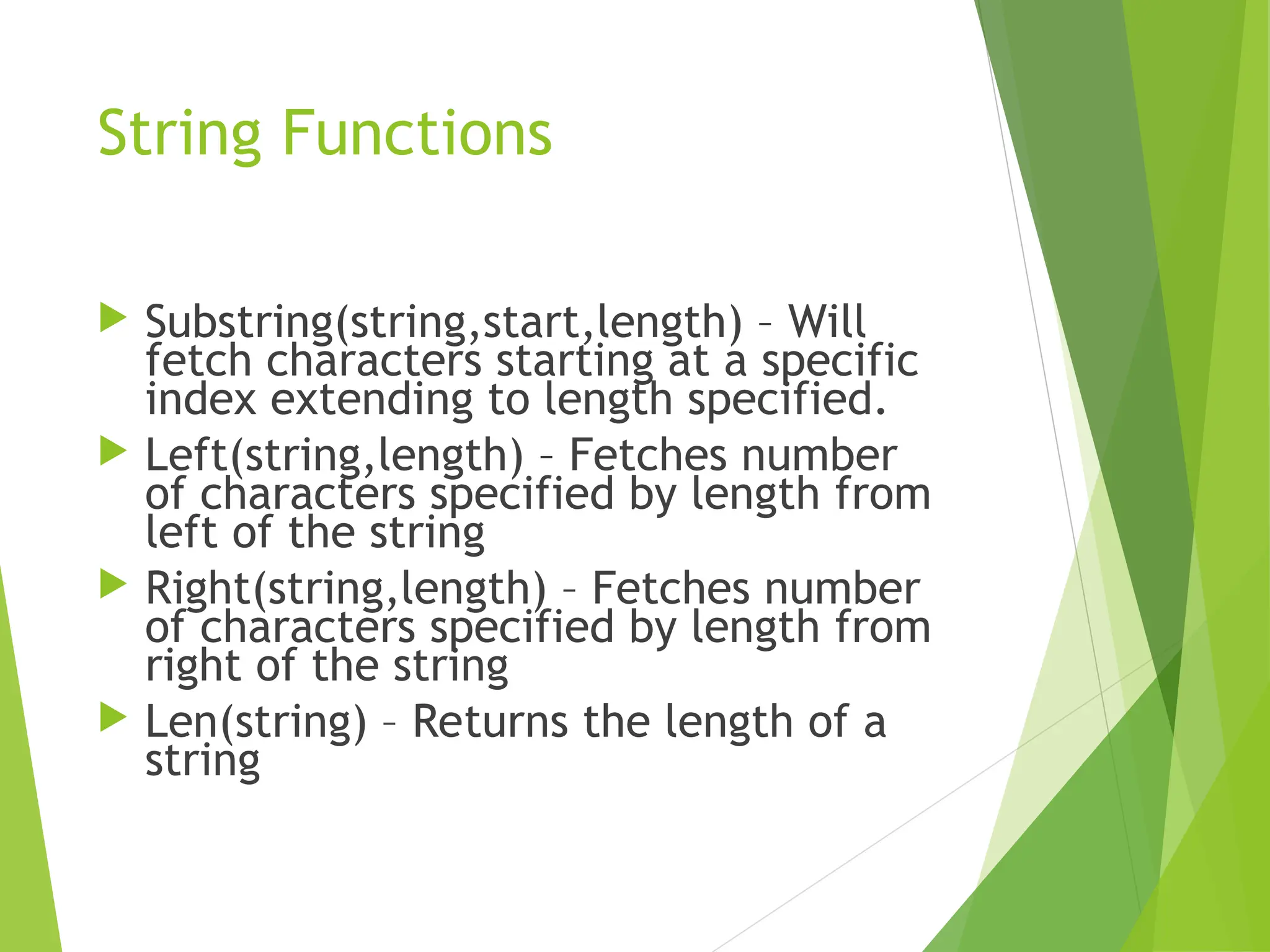 String Functions

Substring(string,start,length) – Will fetch characters starting at a specific index extending to length specified.

Left(string,length) – Fetches number of characters specified by length from left of the string

Right(string,length) – Fetches number of characters specified by length from right of the string

Len(string) – Returns the length of a string